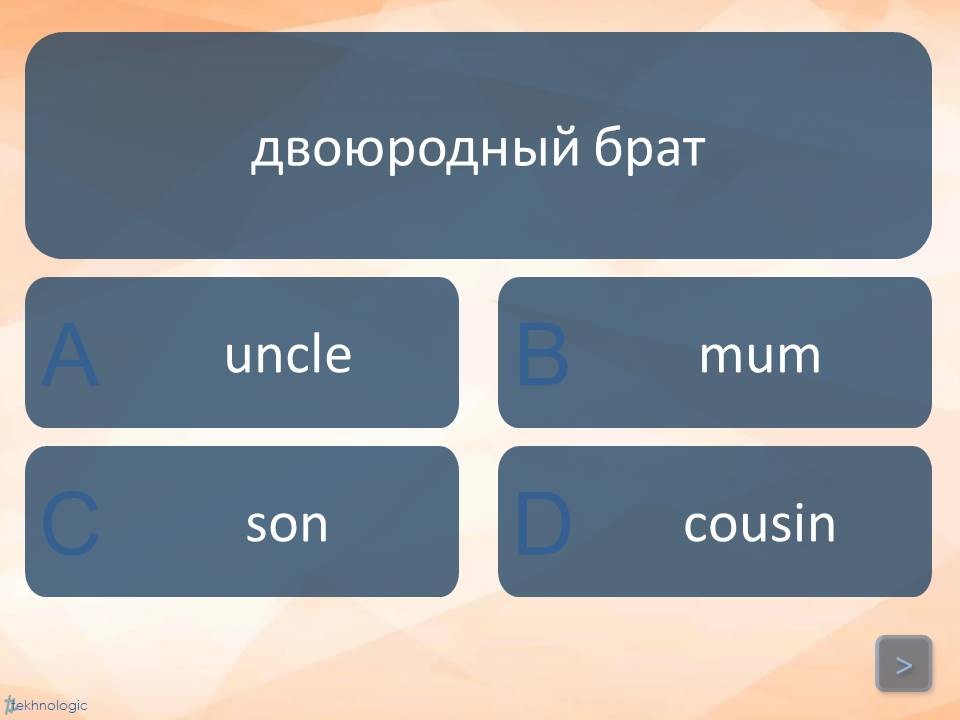 двоюродный брат

A uncle

B mum

C son

D cousin

>

tekhnologic